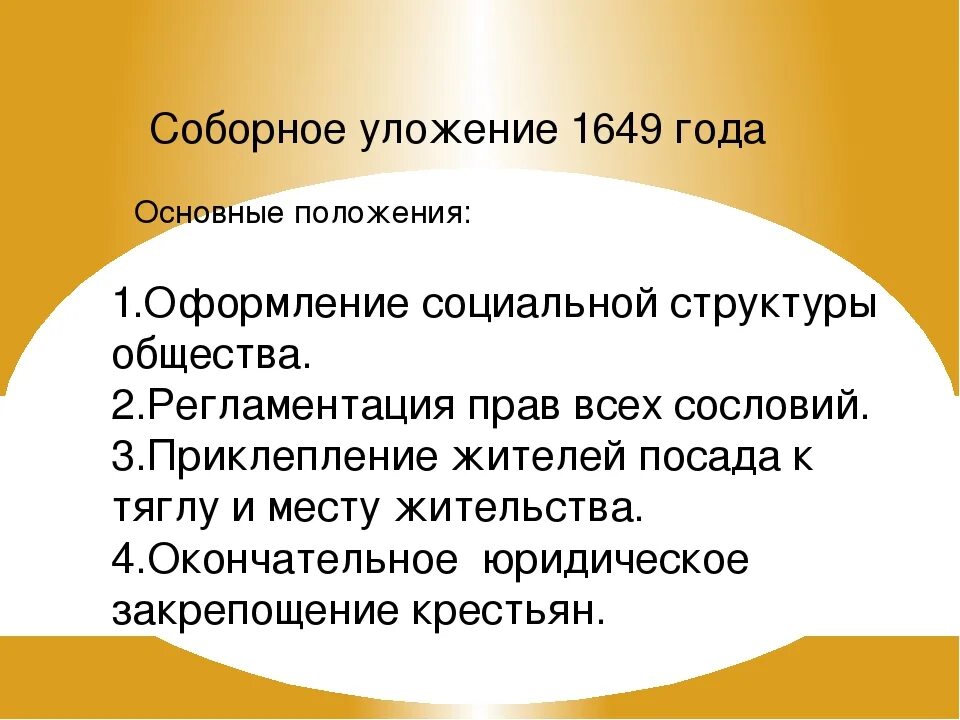 Соборное уложение 1649 года

Основные положения:

1.Оформление социальной структуры общества.
2.Регламентация прав всех сословий.
3.Приклепление жителей посада к тяглу и месту жительства.
4.Окончательное юридическое закрепощение крестьян.